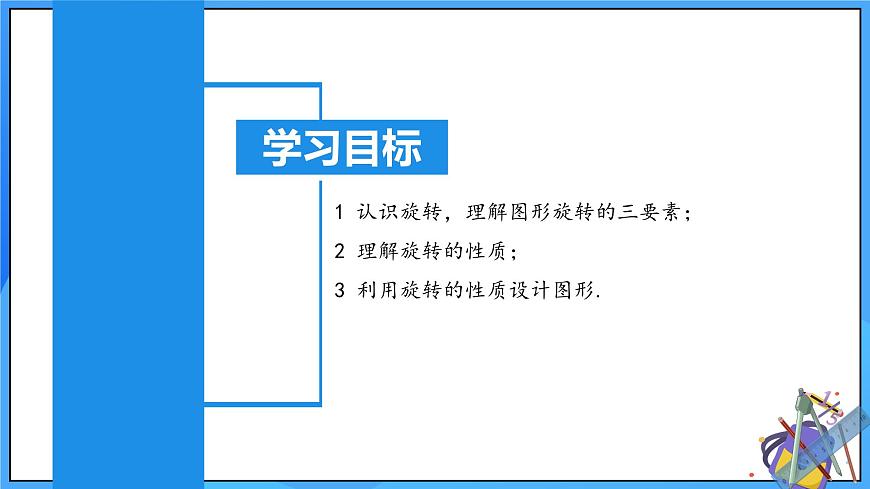 学习目标

1 认识旋转，理解图形旋转的三要素；

2 理解旋转的性质；

3 利用旋转的性质设计图形.